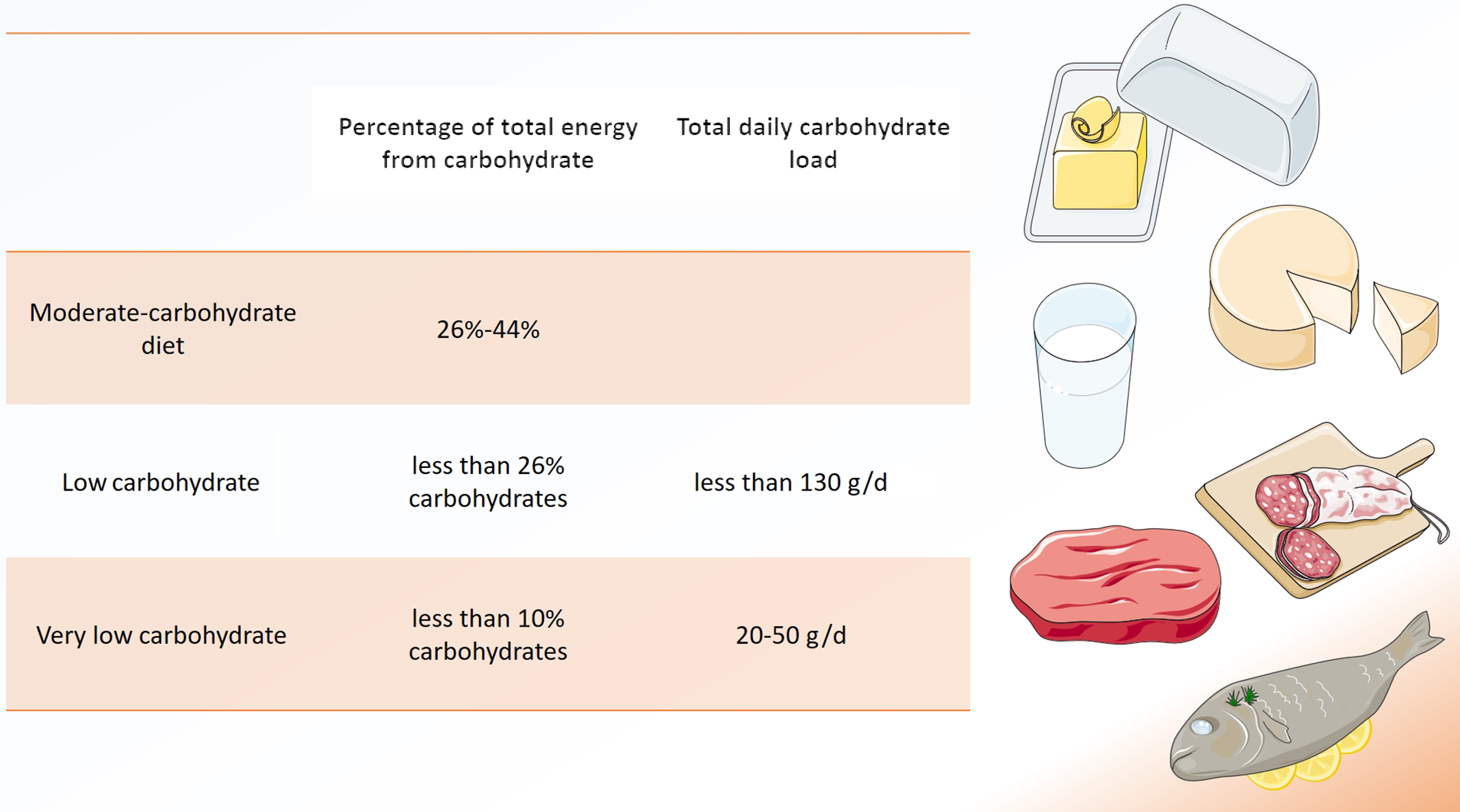 | | Percentage of total energy from carbohydrate | Total daily carbohydrate load |
|---|---|---|
| Moderate-carbohydrate diet | 26%-44% | |
| Low carbohydrate | less than 26% carbohydrates | less than 130 g/d |
| Very low carbohydrate | less than 10% carbohydrates | 20-50 g/d |